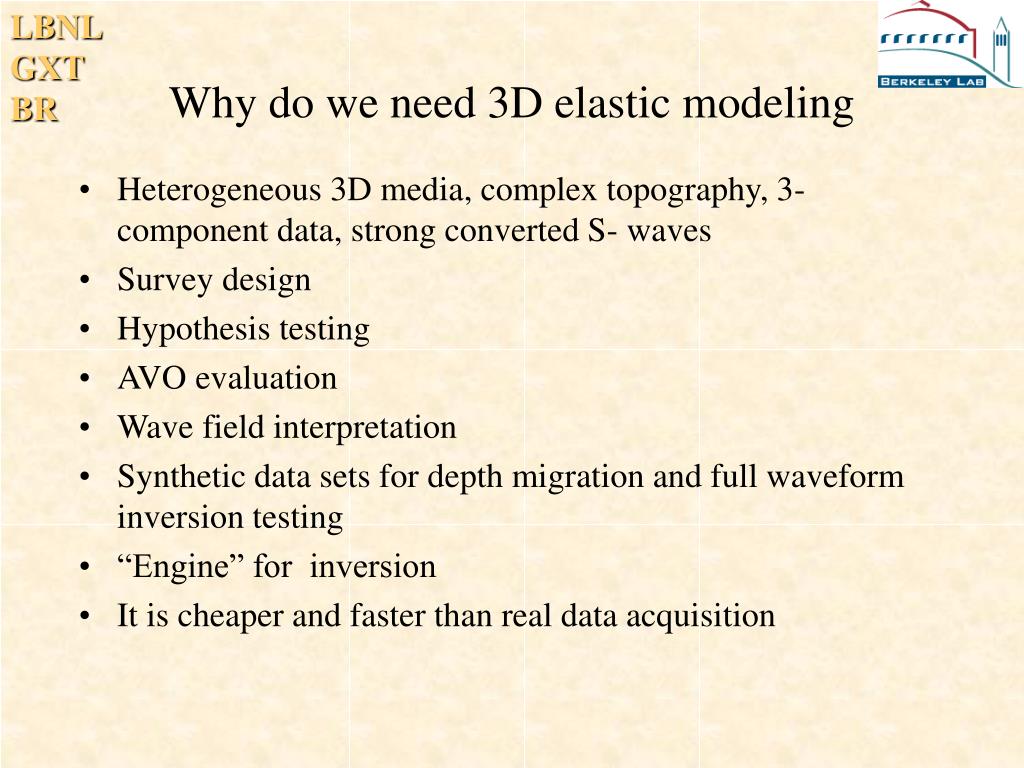 LBNL
GXT
BR

BERKELEY LAB

Why do we need 3D elastic modeling

• Heterogeneous 3D media, complex topography, 3-component data, strong converted S- waves
• Survey design
• Hypothesis testing
• AVO evaluation
• Wave field interpretation
• Synthetic data sets for depth migration and full waveform inversion testing
• “Engine” for inversion
• It is cheaper and faster than real data acquisition